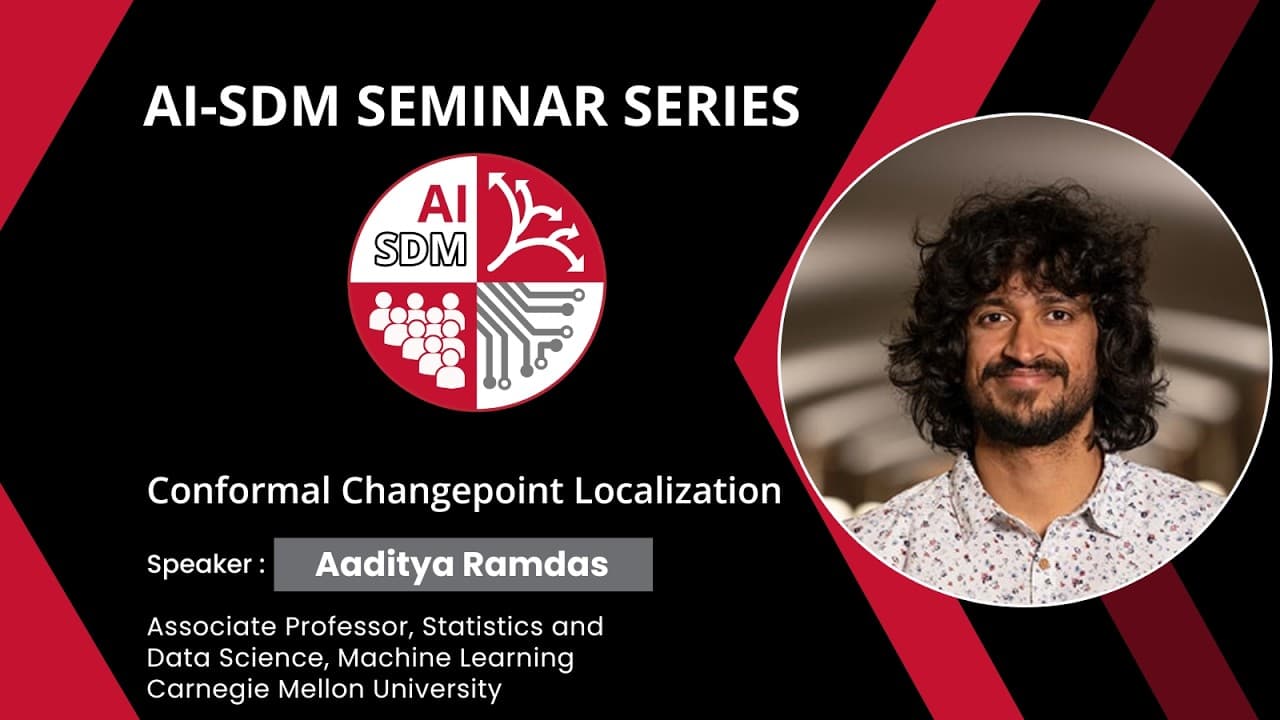 AI-SDM SEMINAR SERIES

AI
SDM

Conformal Changepoint Localization

Speaker : Aaditya Ramdas

Associate Professor, Statistics and Data Science, Machine Learning Carnegie Mellon University